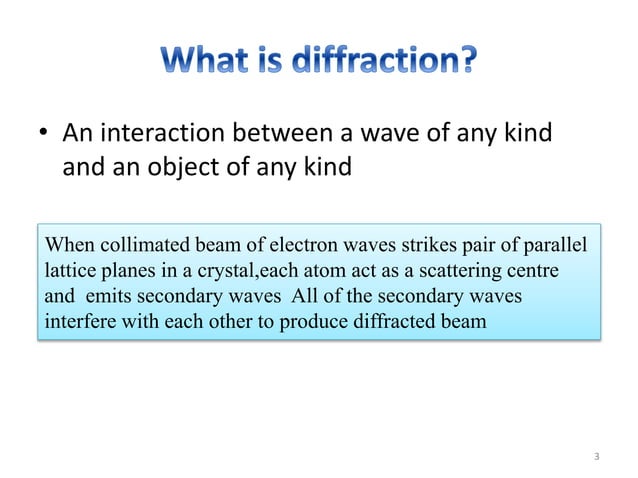 What is diffraction?

• An interaction between a wave of any kind and an object of any kind

When collimated beam of electron waves strikes pair of parallel lattice planes in a crystal,each atom act as a scattering centre and emits secondary waves All of the secondary waves interfere with each other to produce diffracted beam

3